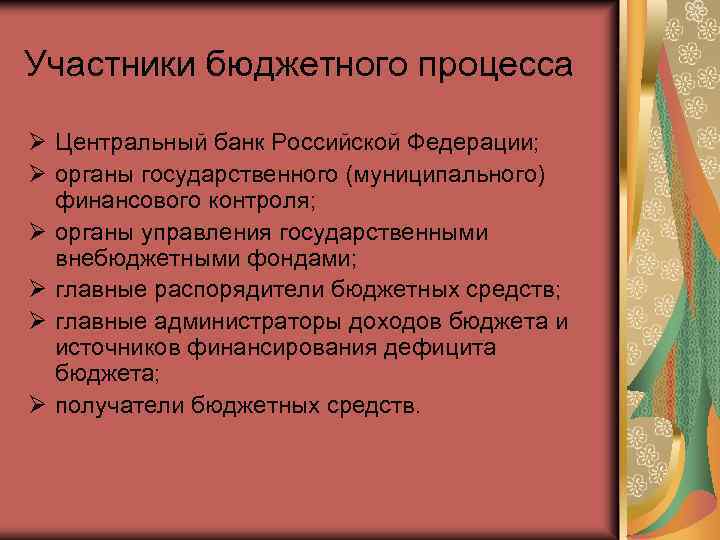 Участники бюджетного процесса

➢ Центральный банк Российской Федерации;
➢ органы государственного (муниципального) финансового контроля;
➢ органы управления государственными внебюджетными фондами;
➢ главные распорядители бюджетных средств;
➢ главные администраторы доходов бюджета и источников финансирования дефицита бюджета;
➢ получатели бюджетных средств.